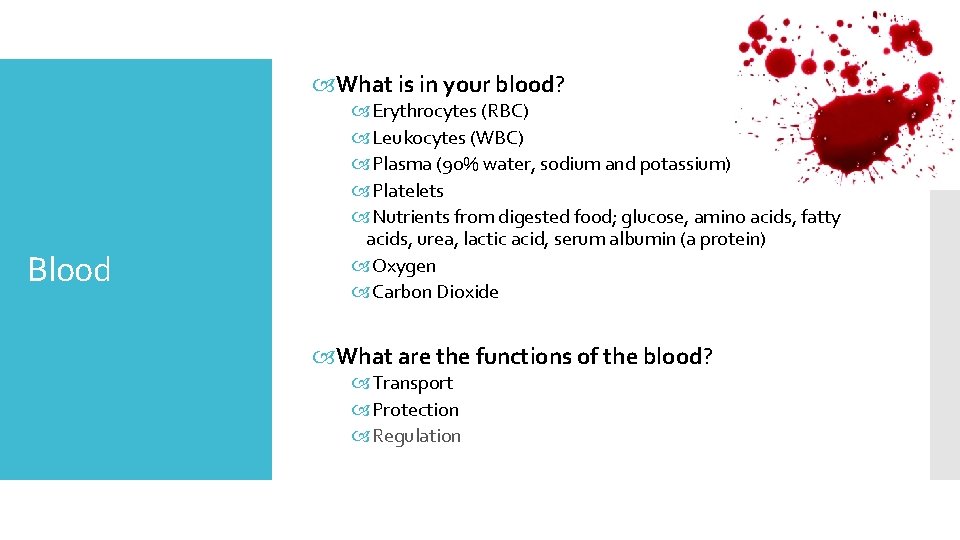 Blood

What is in your blood?
Erythrocytes (RBC)
Leukocytes (WBC)
Plasma (90% water, sodium and potassium)
Platelets
Nutrients from digested food; glucose, amino acids, fatty acids, urea, lactic acid, serum albumin (a protein)
Oxygen
Carbon Dioxide

What are the functions of the blood?
Transport
Protection
Regulation